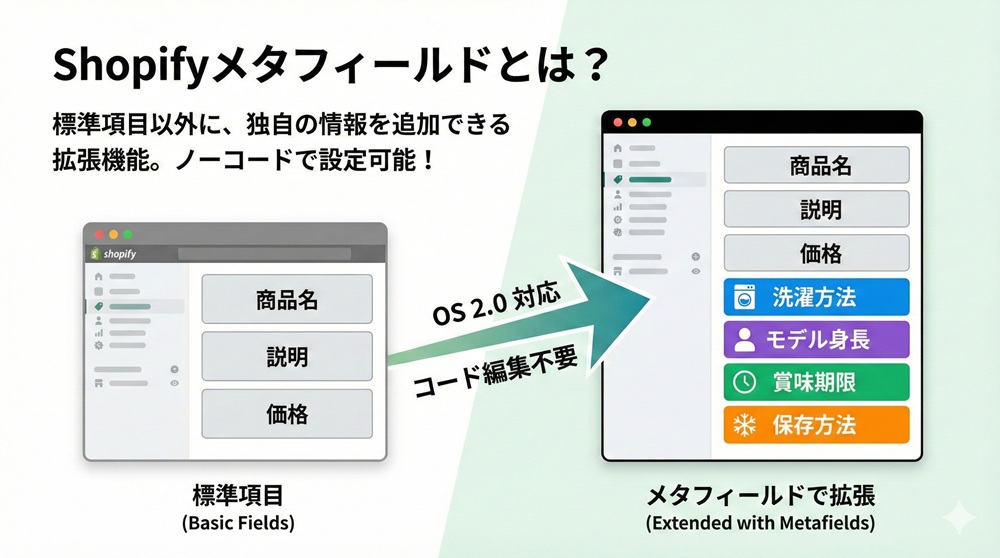 Shopifyメタフィールドとは？

標準項目以外に、独自の情報を追加できる拡張機能。ノーコードで設定可能！

shopify

商品名

説明

価格

OS 2.0 対応

コード編集不要

商品名

説明

価格

洗濯方法

モデル身長

賞味期限

保存方法

標準項目
(Basic Fields)

メタフィールドで拡張
(Extended with Metafields)